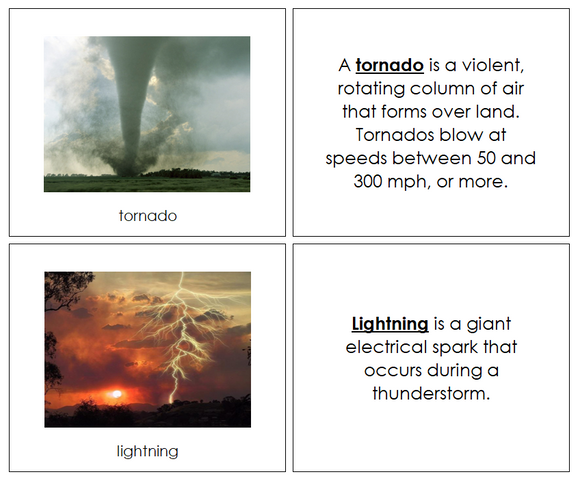 tornado

A tornado is a violent, rotating column of air that forms over land. Tornados blow at speeds between 50 and 300 mph, or more.

lightning

Lightning is a giant electrical spark that occurs during a thunderstorm.